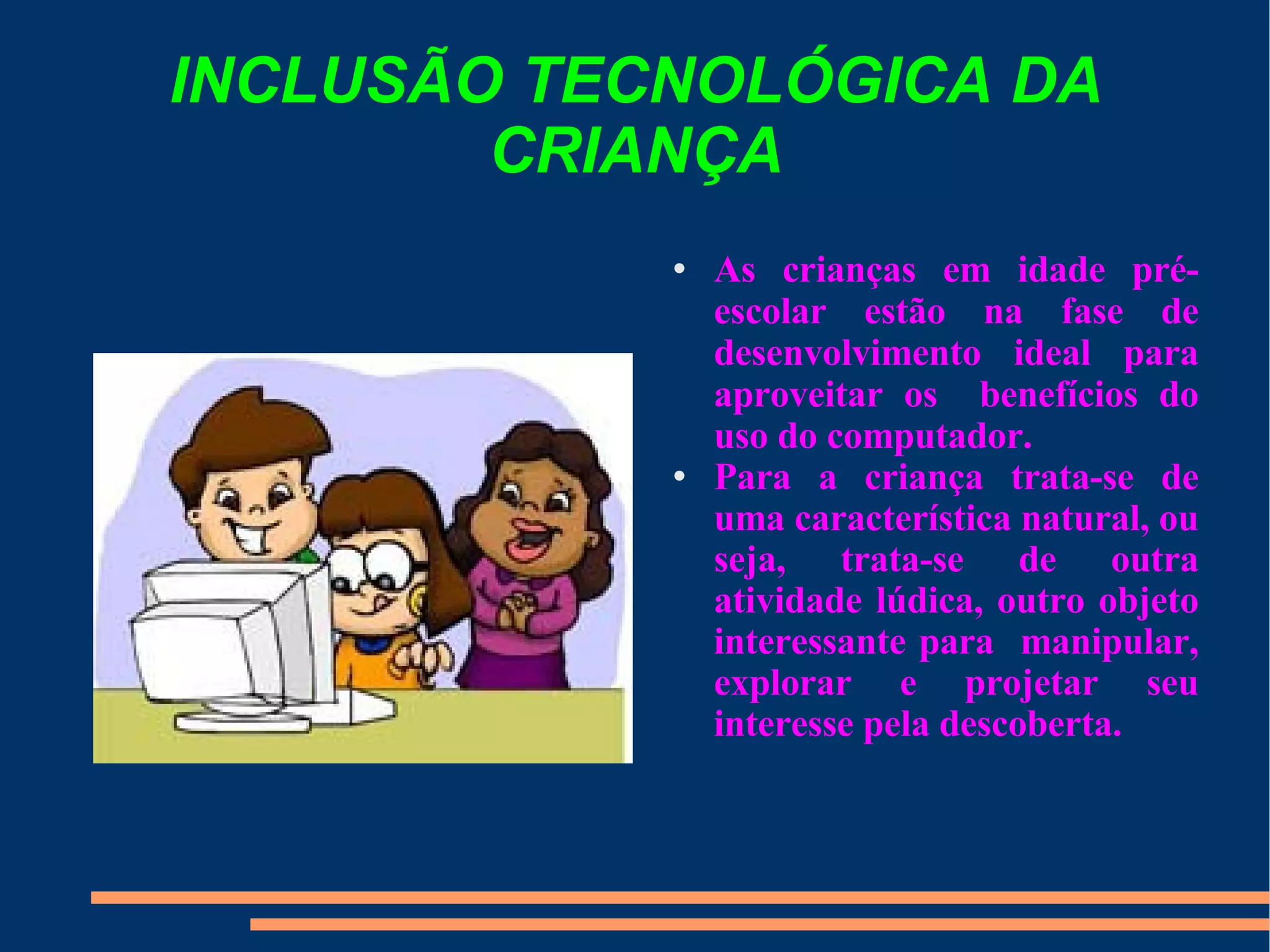 INCLUSÃO TECNOLÓGICA DA CRIANÇA

• As crianças em idade pré-escolar estão na fase de desenvolvimento ideal para aproveitar os benefícios do uso do computador.
• Para a criança trata-se de uma característica natural, ou seja, trata-se de outra atividade lúdica, outro objeto interessante para manipular, explorar e projetar seu interesse pela descoberta.